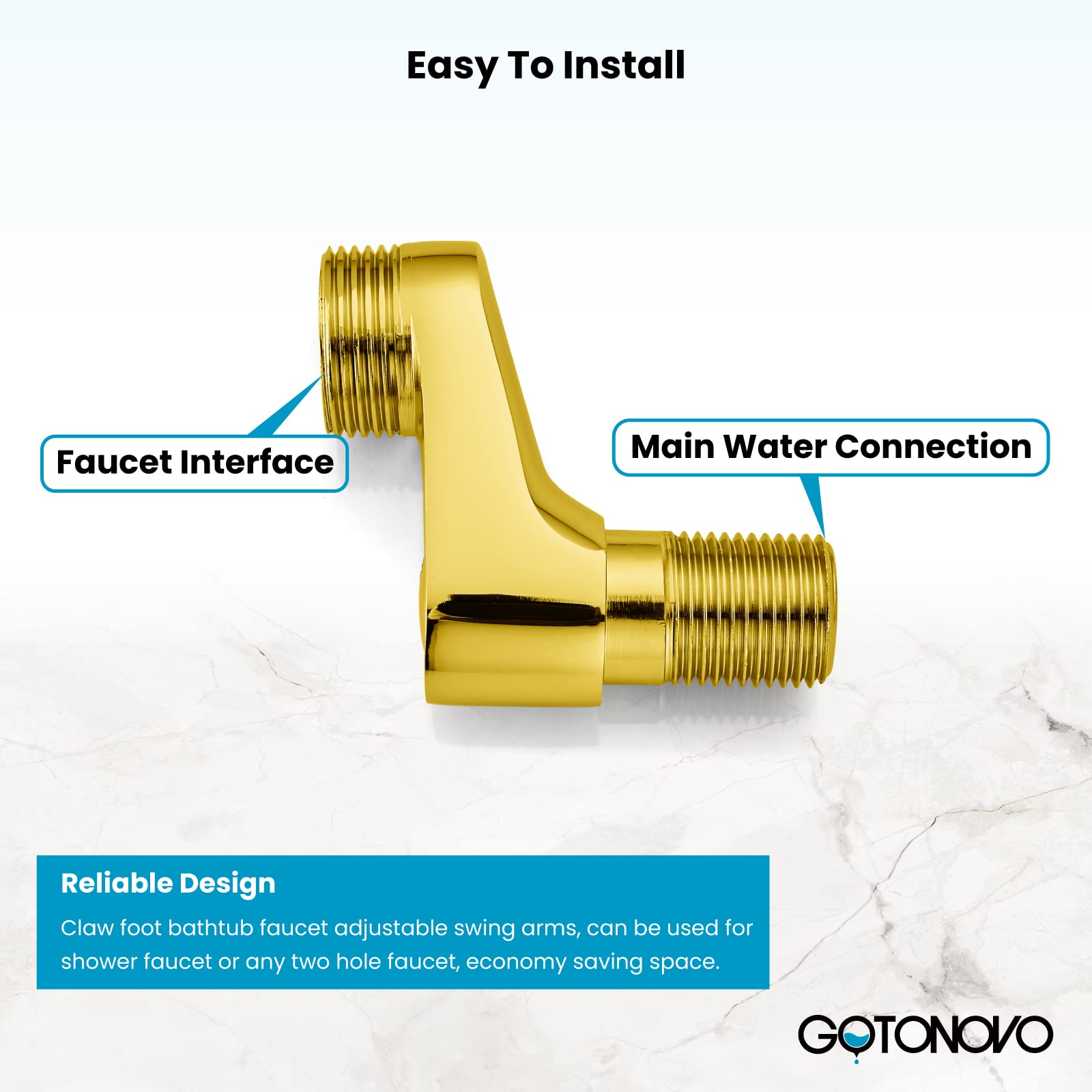 Easy To Install

Faucet Interface

Main Water Connection

Reliable Design

Claw foot bathtub faucet adjustable swing arms, can be used for shower faucet or any two hole faucet, economy saving space.

GOTONOVO